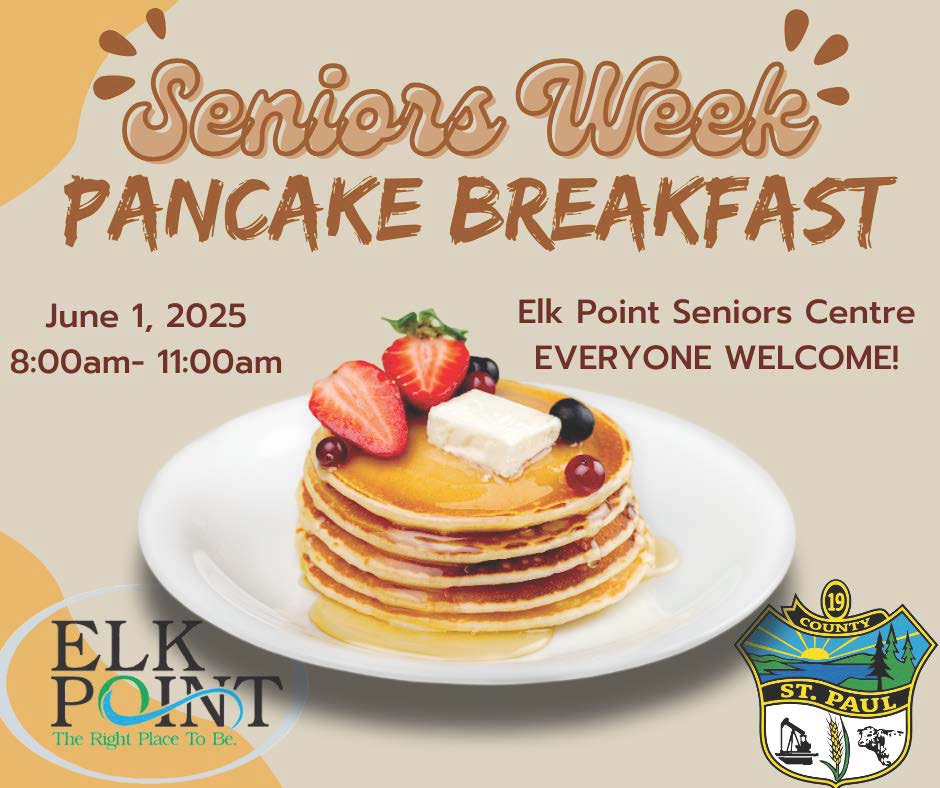 Seniors Week
PANCAKE BREAKFAST

June 1, 2025
8:00am- 11:00am

Elk Point Seniors Centre
EVERYONE WELCOME!

ELK POINT
The Right Place To Be.

19
COUNTY
ST. PAUL